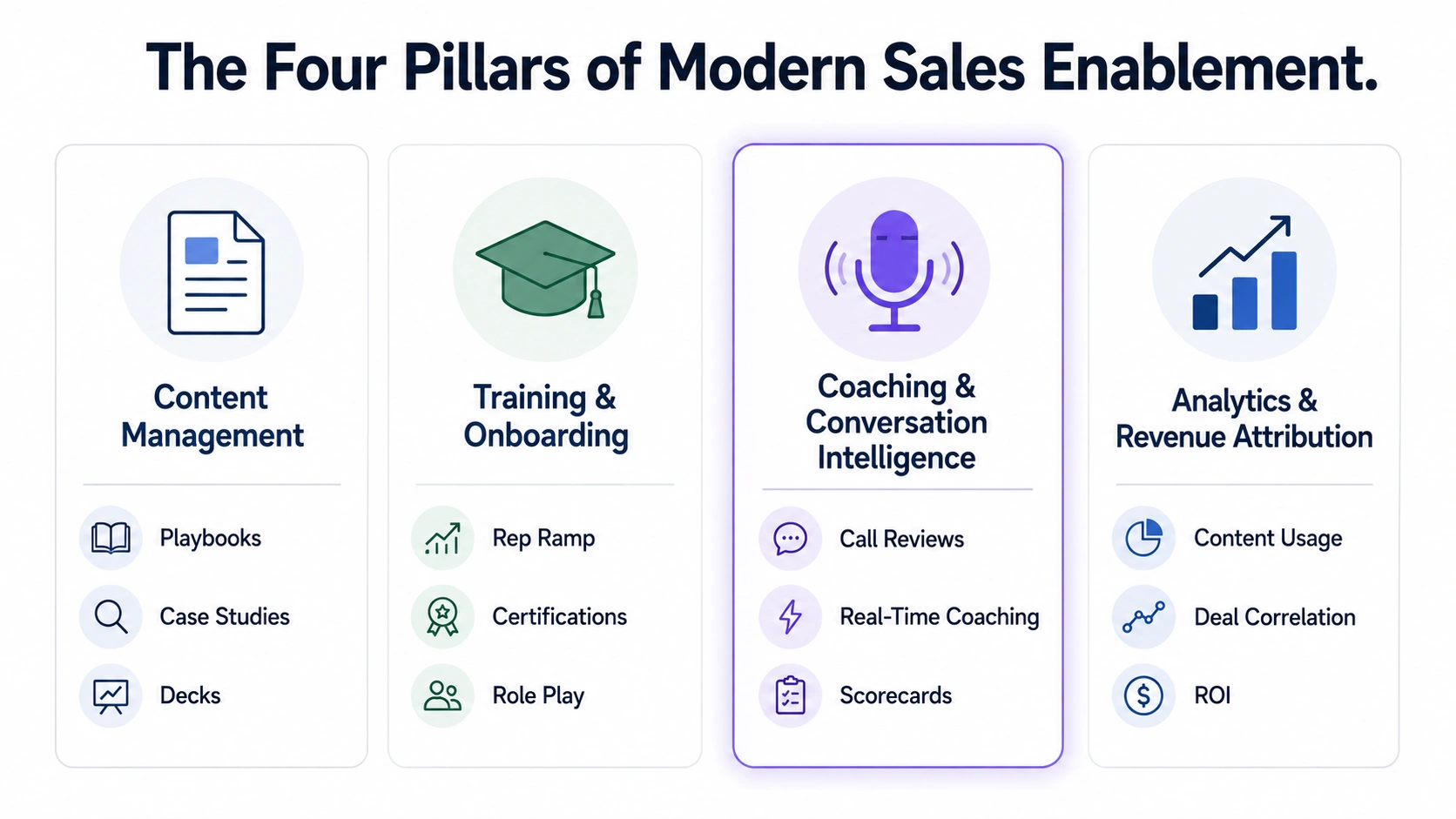 The Four Pillars of Modern Sales Enablement.

Content Management

Playbooks

Case Studies

Decks

Training & Onboarding

Rep Ramp

Certifications

Role Play

Coaching & Conversation Intelligence

Call Reviews

Real-Time Coaching

Scorecards

Analytics & Revenue Attribution

Content Usage

Deal Correlation

ROI